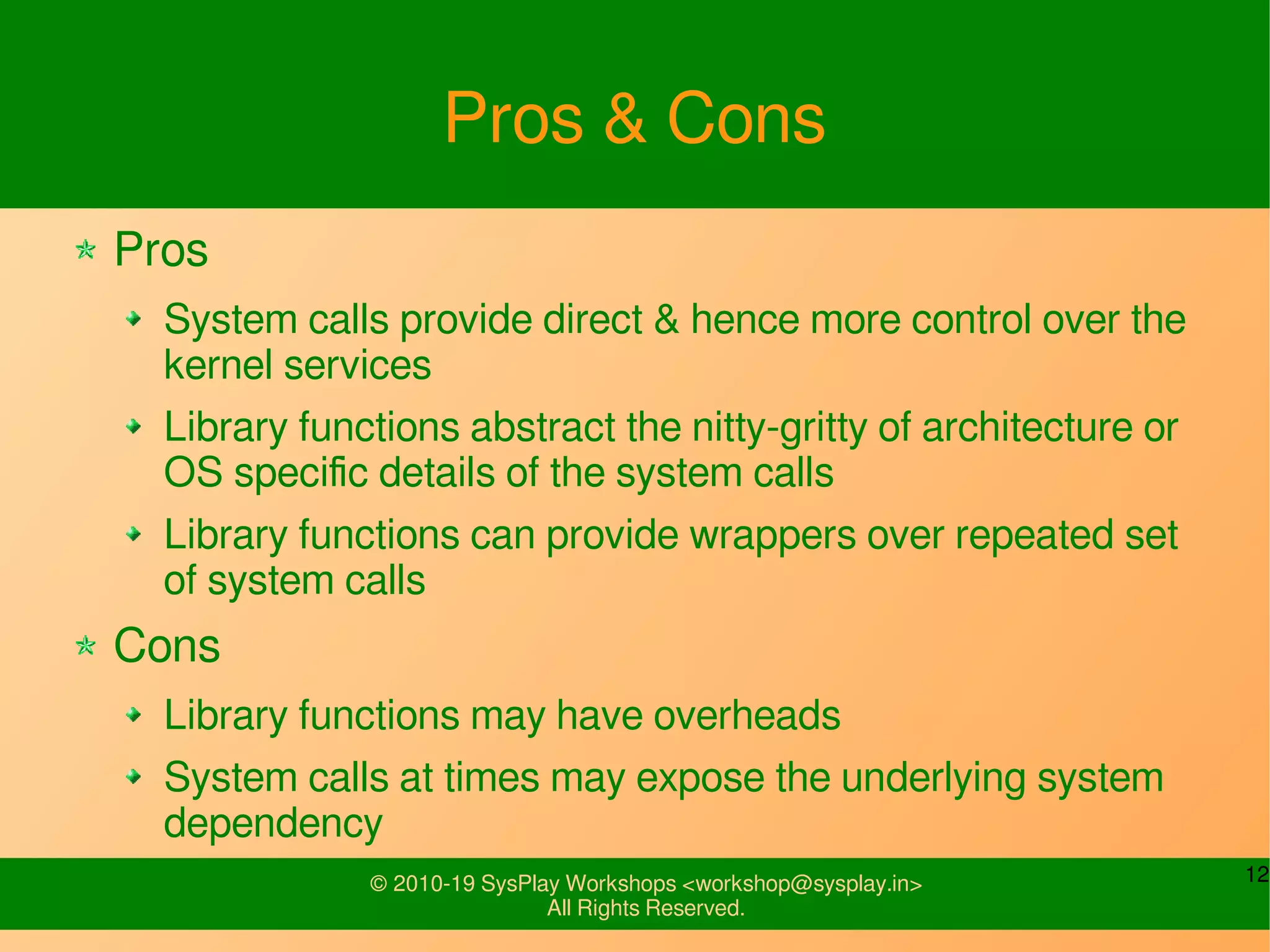 Pros & Cons

Pros

System calls provide direct & hence more control over the kernel services

Library functions abstract the nitty-gritty of architecture or OS specific details of the system calls

Library functions can provide wrappers over repeated set of system calls

Cons

Library functions may have overheads

System calls at times may expose the underlying system dependency

© 2010-19 SysPlay Workshops <workshop@sysplay.in>
All Rights Reserved.

12